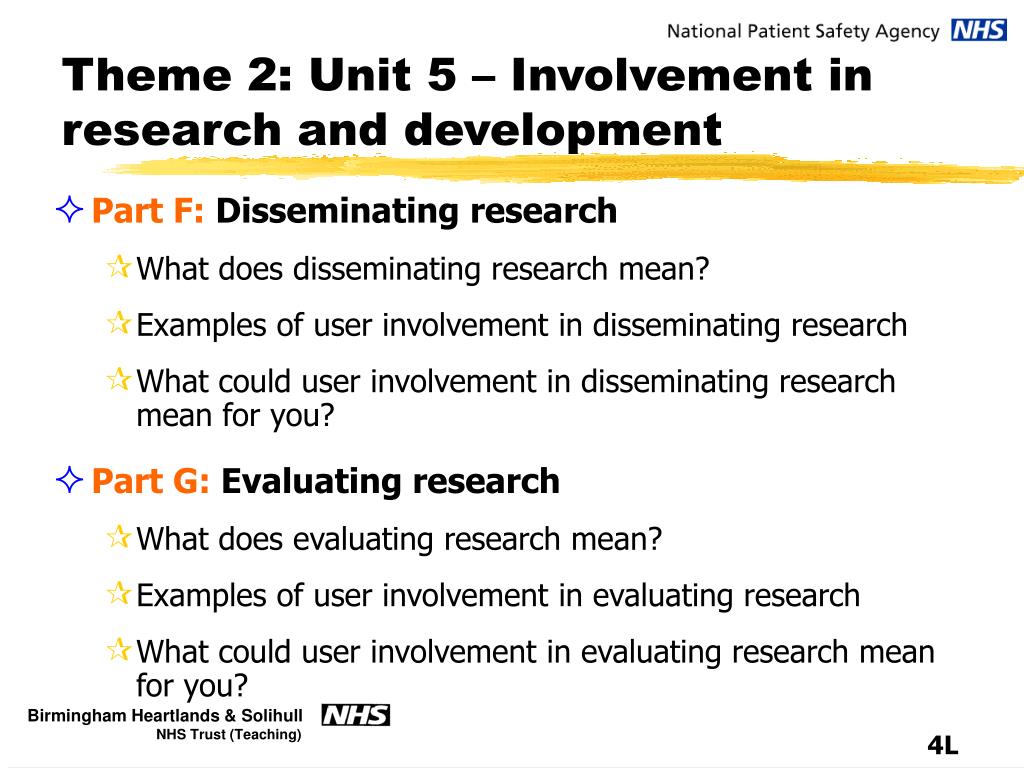 National Patient Safety Agency NHS

Theme 2: Unit 5 – Involvement in research and development

Part F: Disseminating research

What does disseminating research mean?

Examples of user involvement in disseminating research

What could user involvement in disseminating research mean for you?

Part G: Evaluating research

What does evaluating research mean?

Examples of user involvement in evaluating research

What could user involvement in evaluating research mean for you?

Birmingham Heartlands & Solihull NHS Trust (Teaching) NHS

4L